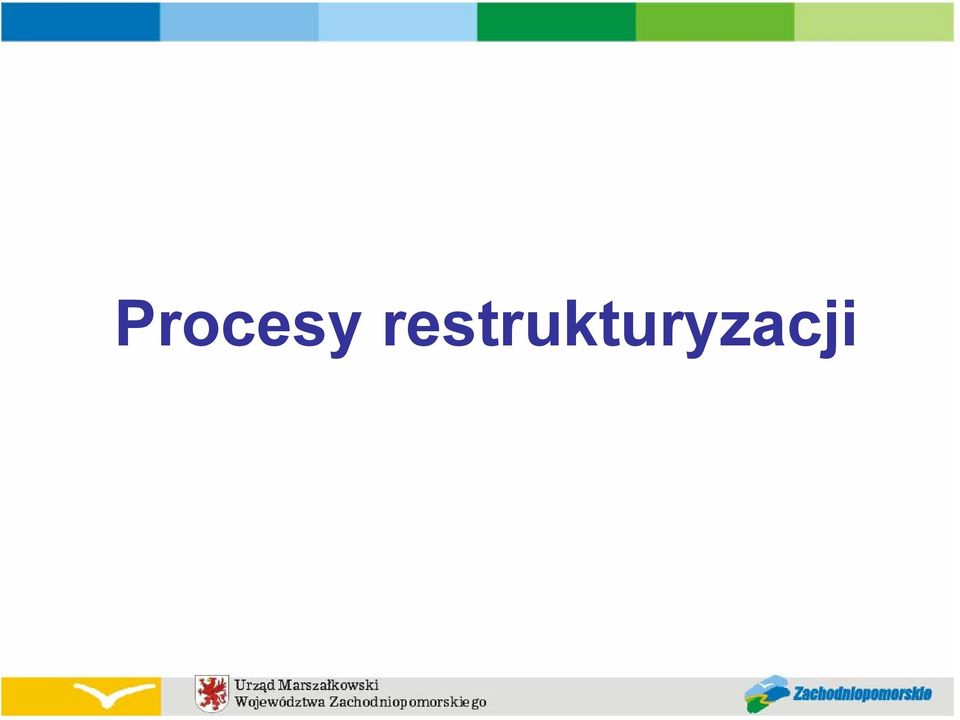 Procesy restrukturyzacji

Urząd Marszałkowski Województwa Zachodniopomorskiego

Zachodniopomorskie